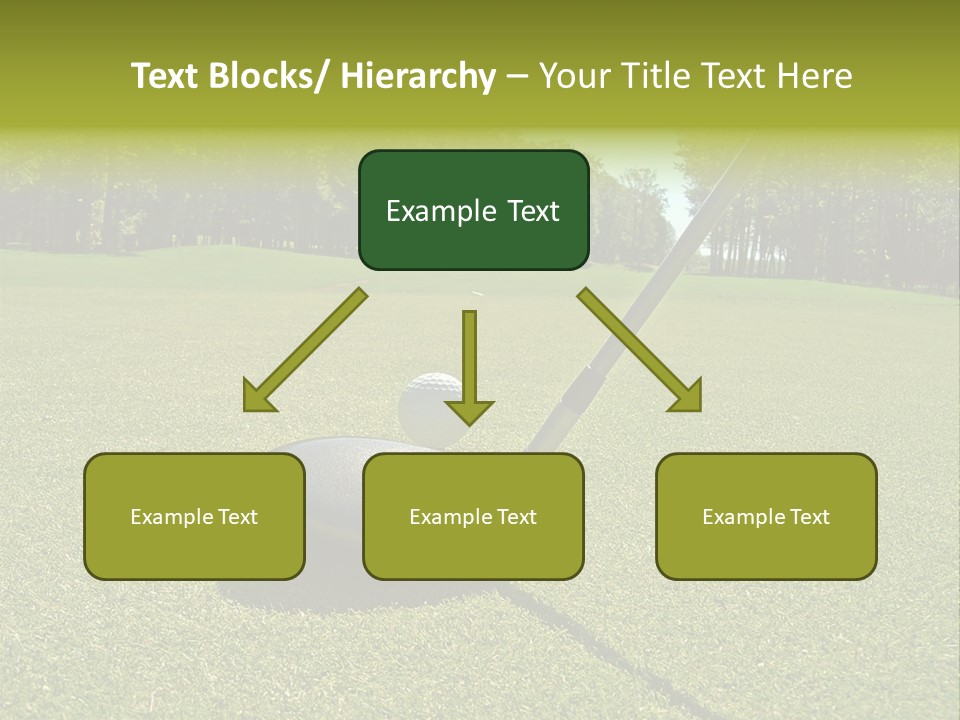 Text Blocks/ Hierarchy – Your Title Text Here

Example Text

Example Text

Example Text

Example Text